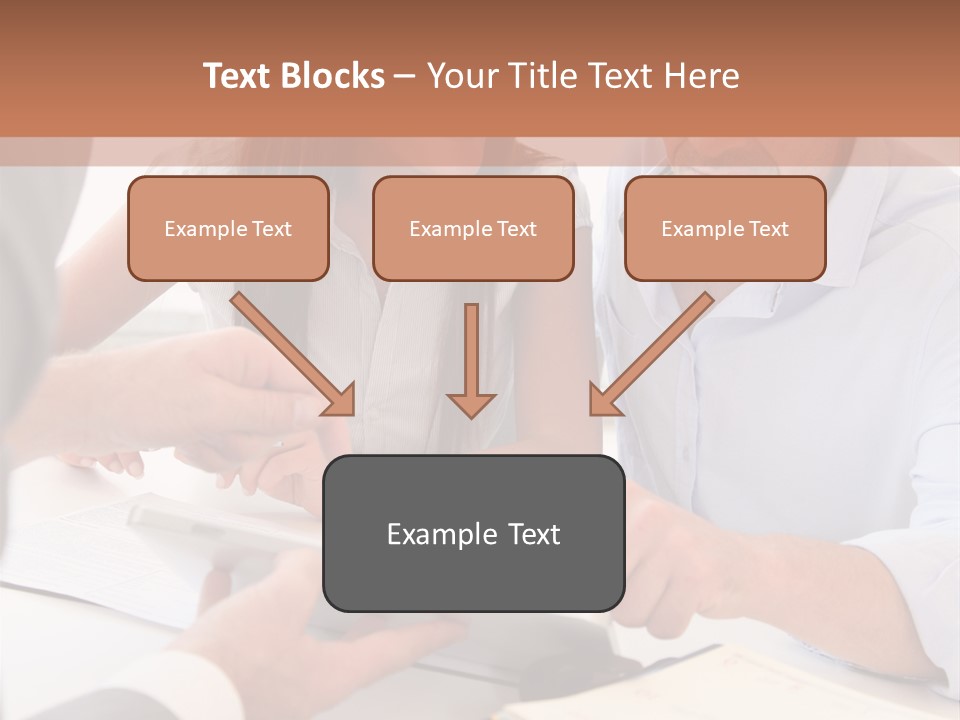 Text Blocks – Your Title Text Here

Example Text

Example Text

Example Text

Example Text